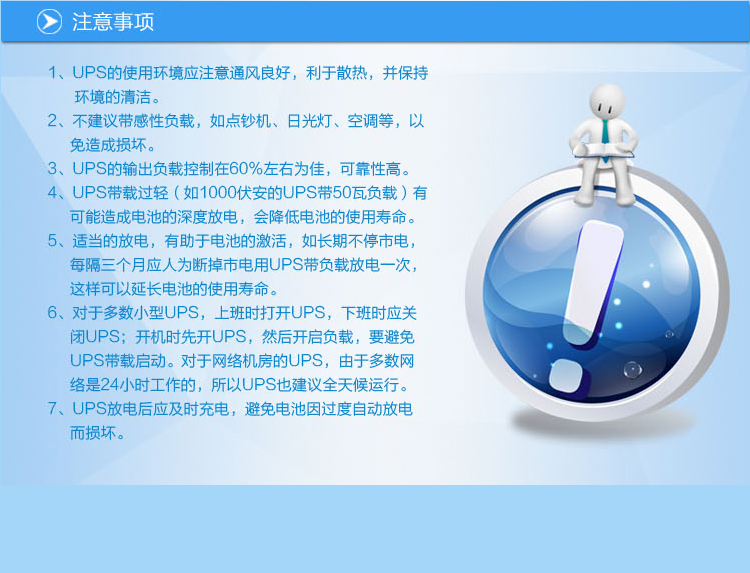 注意事项

1、UPS的使用环境应注意通风良好，利于散热，并保持环境的清洁。

2、不建议带感性负载，如点钞机、日光灯、空调等，以免造成损坏。

3、UPS的输出负载控制在60%左右为佳，可靠性高。

4、UPS带载过轻（如1000伏安的UPS带50瓦负载）有可能造成电池的深度放电，会降低电池的使用寿命。

5、适当的放电，有助于电池的激活，如长期不停市电，每隔三个月应人为断掉市电用UPS带负载放电一次，这样可以延长电池的使用寿命。

6、对于多数小型UPS，上班时打开UPS，下班时应关闭UPS；开机时先开UPS，然后开启负载，要避免UPS带载启动。对于网络机房的UPS，由于多数网络是24小时工作的，所以UPS也建议全天候运行。

7、UPS放电后应及时充电，避免电池因过度自动放电而损坏。